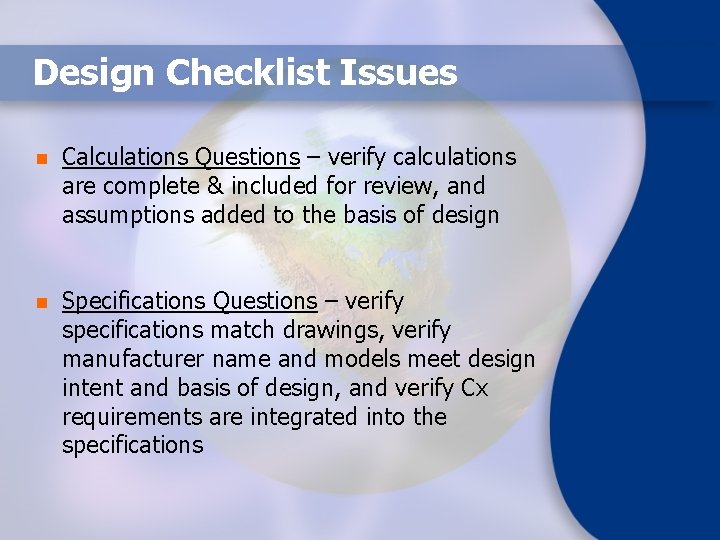 Design Checklist Issues

Calculations Questions – verify calculations are complete & included for review, and assumptions added to the basis of design

Specifications Questions – verify specifications match drawings, verify manufacturer name and models meet design intent and basis of design, and verify Cx requirements are integrated into the specifications